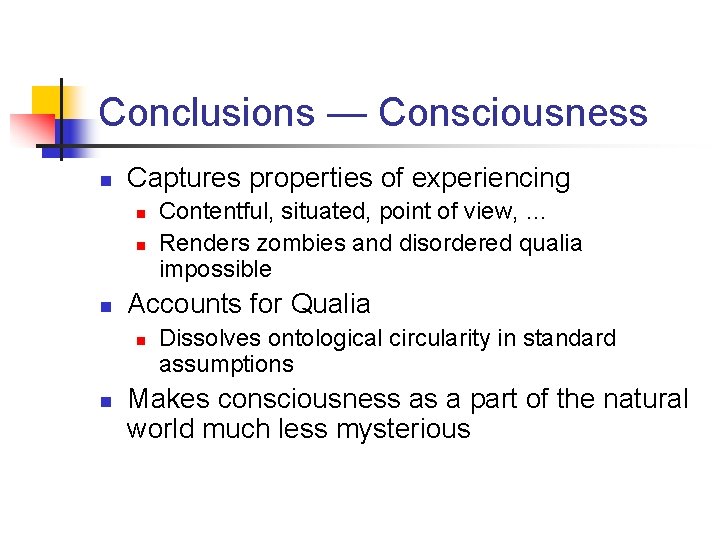 Conclusions — Consciousness

- Captures properties of experiencing
  - Contentful, situated, point of view, …
  - Renders zombies and disordered qualia impossible
- Accounts for Qualia
  - Dissolves ontological circularity in standard assumptions
- Makes consciousness as a part of the natural world much less mysterious